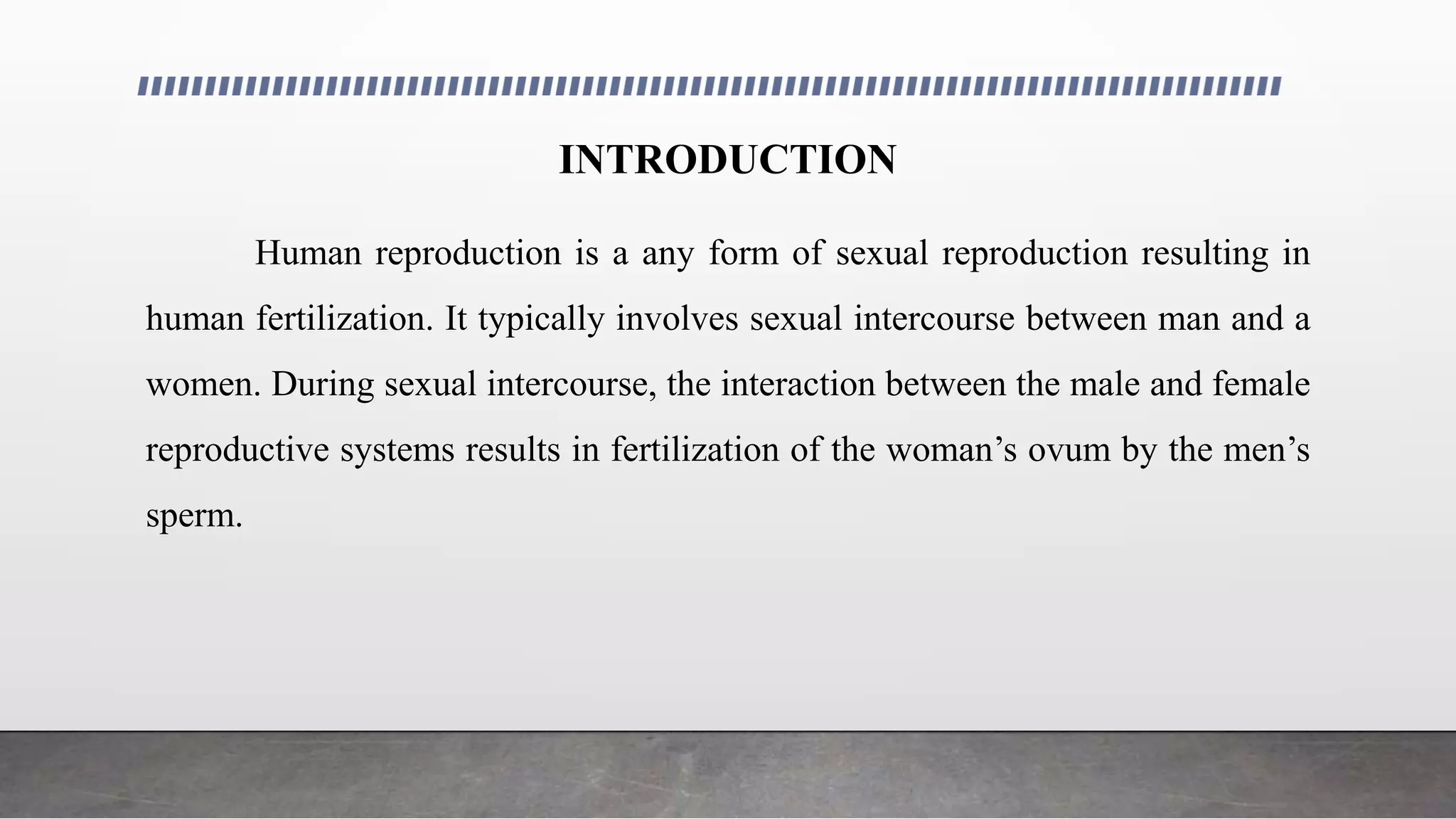 INTRODUCTION

Human reproduction is a any form of sexual reproduction resulting in human fertilization. It typically involves sexual intercourse between man and a women. During sexual intercourse, the interaction between the male and female reproductive systems results in fertilization of the woman’s ovum by the men’s sperm.